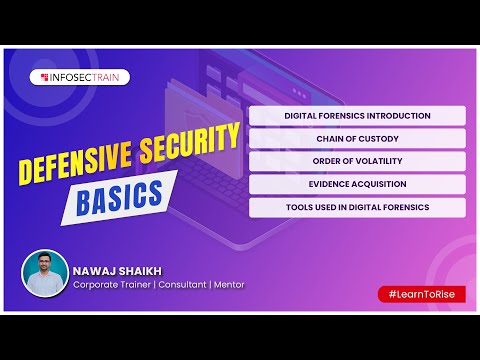 INFOSECTRAIN

DEFENSIVE SECURITY
BASICS

DIGITAL FORENSICS INTRODUCTION
CHAIN OF CUSTODY
ORDER OF VOLATILITY
EVIDENCE ACQUISITION
TOOLS USED IN DIGITAL FORENSICS

NAWAJ SHAIKH
Corporate Trainer | Consultant | Mentor

#LearnToRise